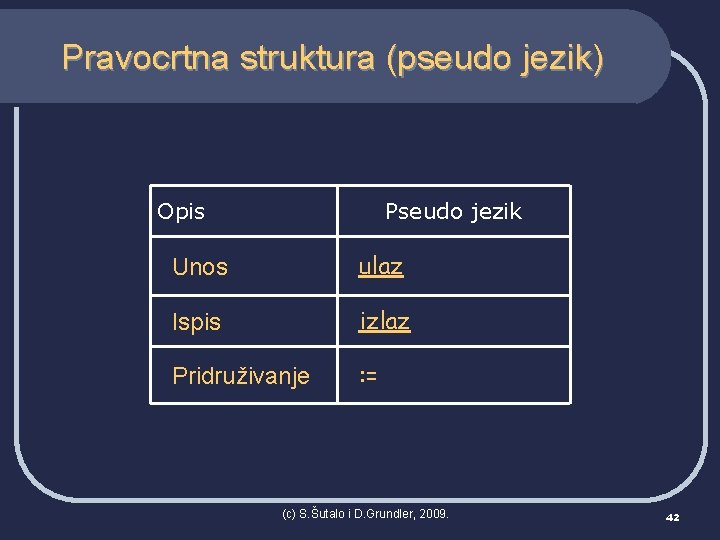 Pravocrtna struktura (pseudo jezik)

| Opis | Pseudo jezik |
|---|---|
| Unos | ulaz |
| Ispis | izlaz |
| Pridruživanje | := |

(c) S.Šutalo i D.Grundler, 2009.

42